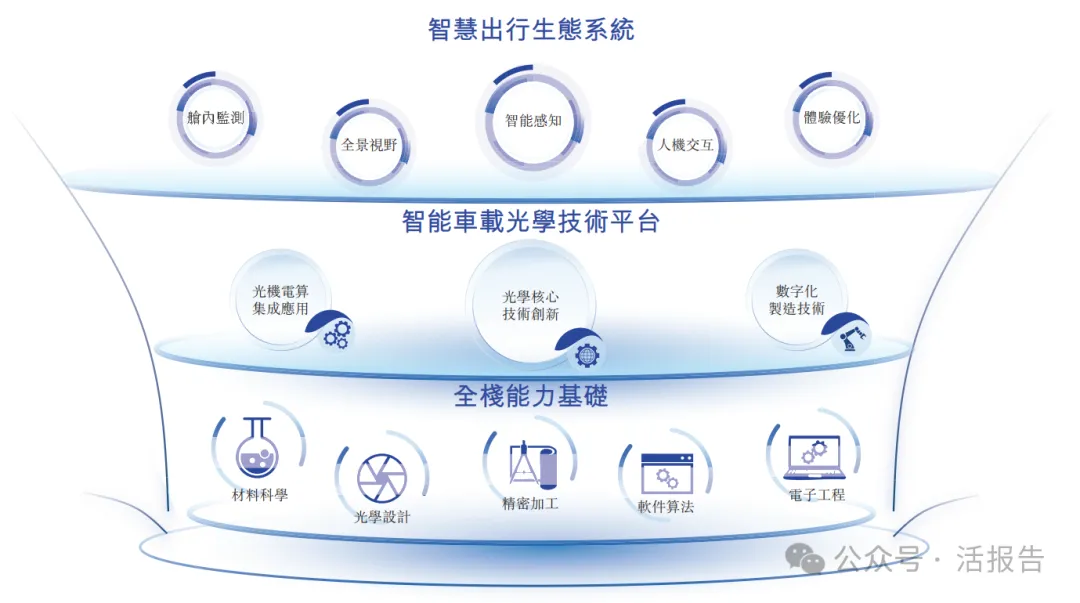 智慧出行生態系統

艙內監測

全景視野

智能感知

人機交互

體驗優化

智能車載光學技術平台

光機電算集成應用

光學核心技術創新

數字化製造技術

全棧能力基礎

材料科學

光學設計

精密加工

軟件算法

電子工程

公众号 · 活报告